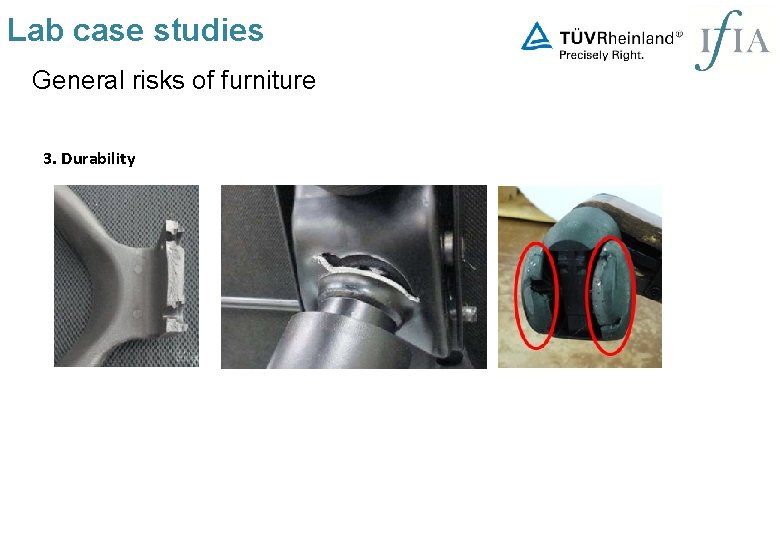 Lab case studies

TÜVRheinland®
Precisely Right.

IfIA

General risks of furniture

3. Durability